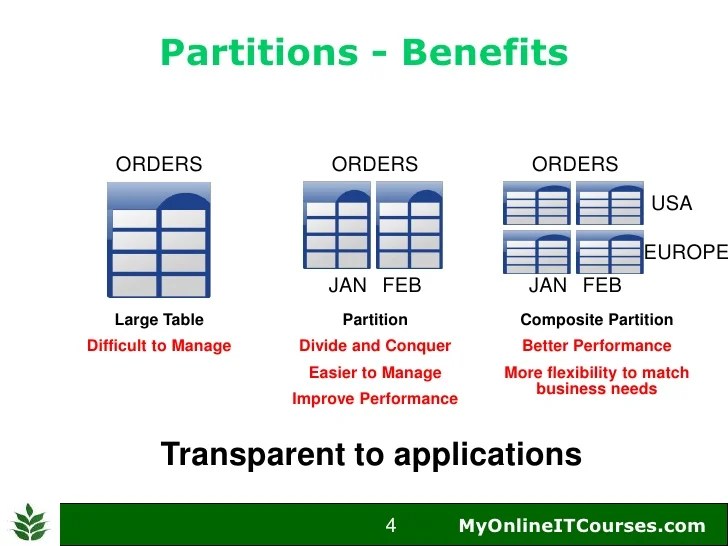 Partitions - Benefits

ORDERS

Large Table

Difficult to Manage

ORDERS

JAN FEB

Partition

Divide and Conquer

Easier to Manage

Improve Performance

ORDERS

USA

EUROPE

JAN FEB

Composite Partition

Better Performance

More flexibility to match business needs

Transparent to applications

4 MyOnlineITCourses.com